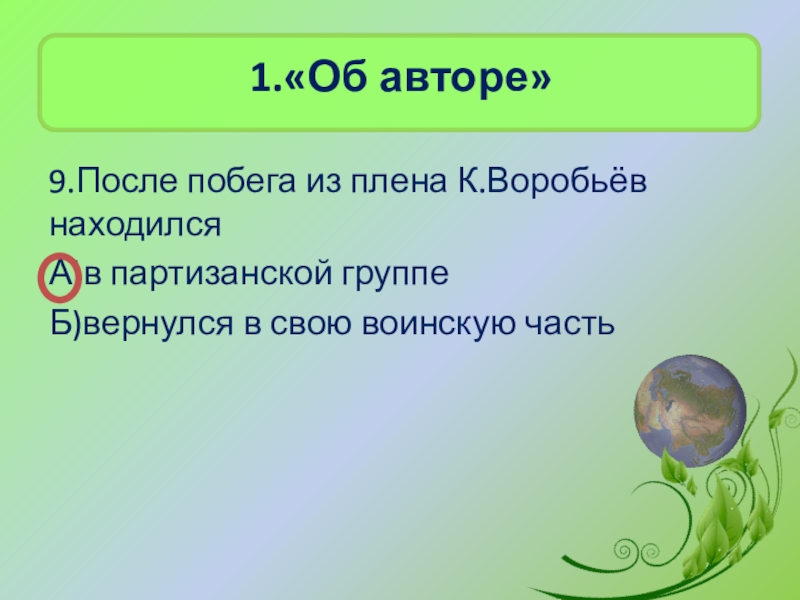 1.«Об авторе»

9.После побега из плена К.Воробьёв находился

А)в партизанской группе

Б)вернулся в свою воинскую часть